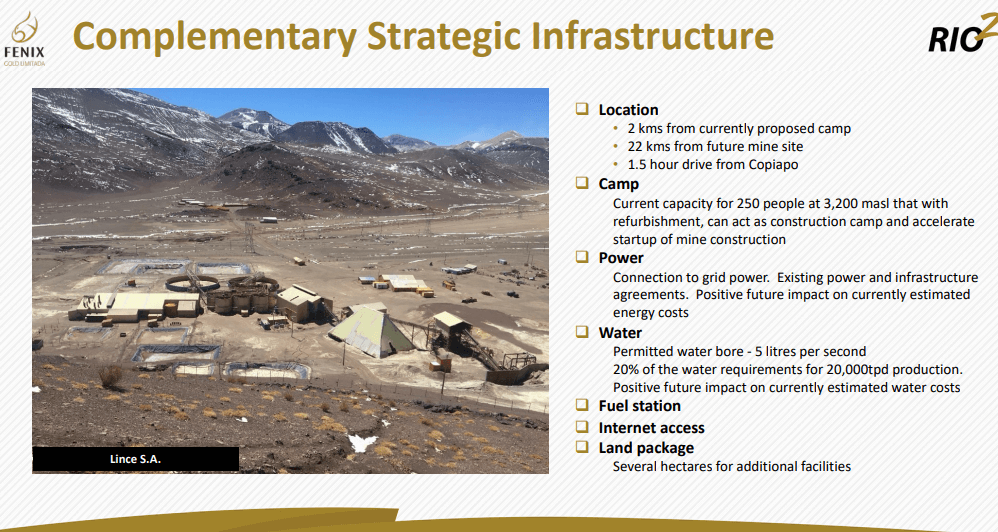 FENIX
GOLD LIMITADA

Complementary Strategic Infrastructure

RIO2

Lince S.A.

❑ Location
• 2 kms from currently proposed camp
• 22 kms from future mine site
• 1.5 hour drive from Copiapo

❑ Camp
Current capacity for 250 people at 3,200 masl that with refurbishment, can act as construction camp and accelerate startup of mine construction

❑ Power
Connection to grid power. Existing power and infrastructure agreements. Positive future impact on currently estimated energy costs

❑ Water
Permitted water bore - 5 litres per second
20% of the water requirements for 20,000tpd production.
Positive future impact on currently estimated water costs

❑ Fuel station

❑ Internet access

❑ Land package
Several hectares for additional facilities